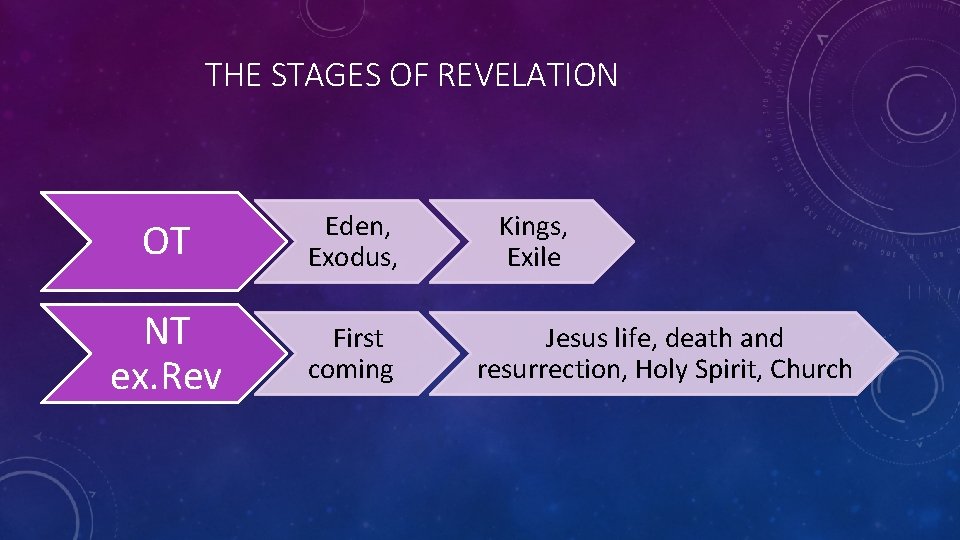 THE STAGES OF REVELATION

OT

Eden, Exodus,

Kings, Exile

NT ex.Rev

First coming

Jesus life, death and resurrection, Holy Spirit, Church